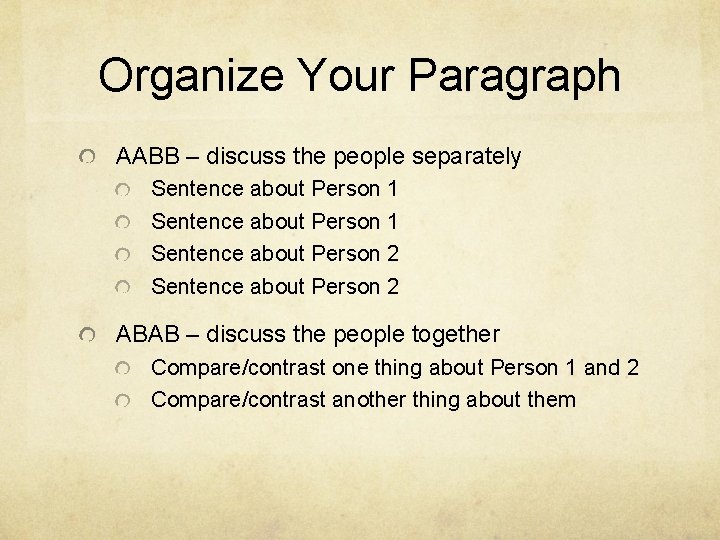 Organize Your Paragraph

AABB – discuss the people separately
Sentence about Person 1
Sentence about Person 1
Sentence about Person 2
Sentence about Person 2

ABAB – discuss the people together
Compare/contrast one thing about Person 1 and 2
Compare/contrast another thing about them